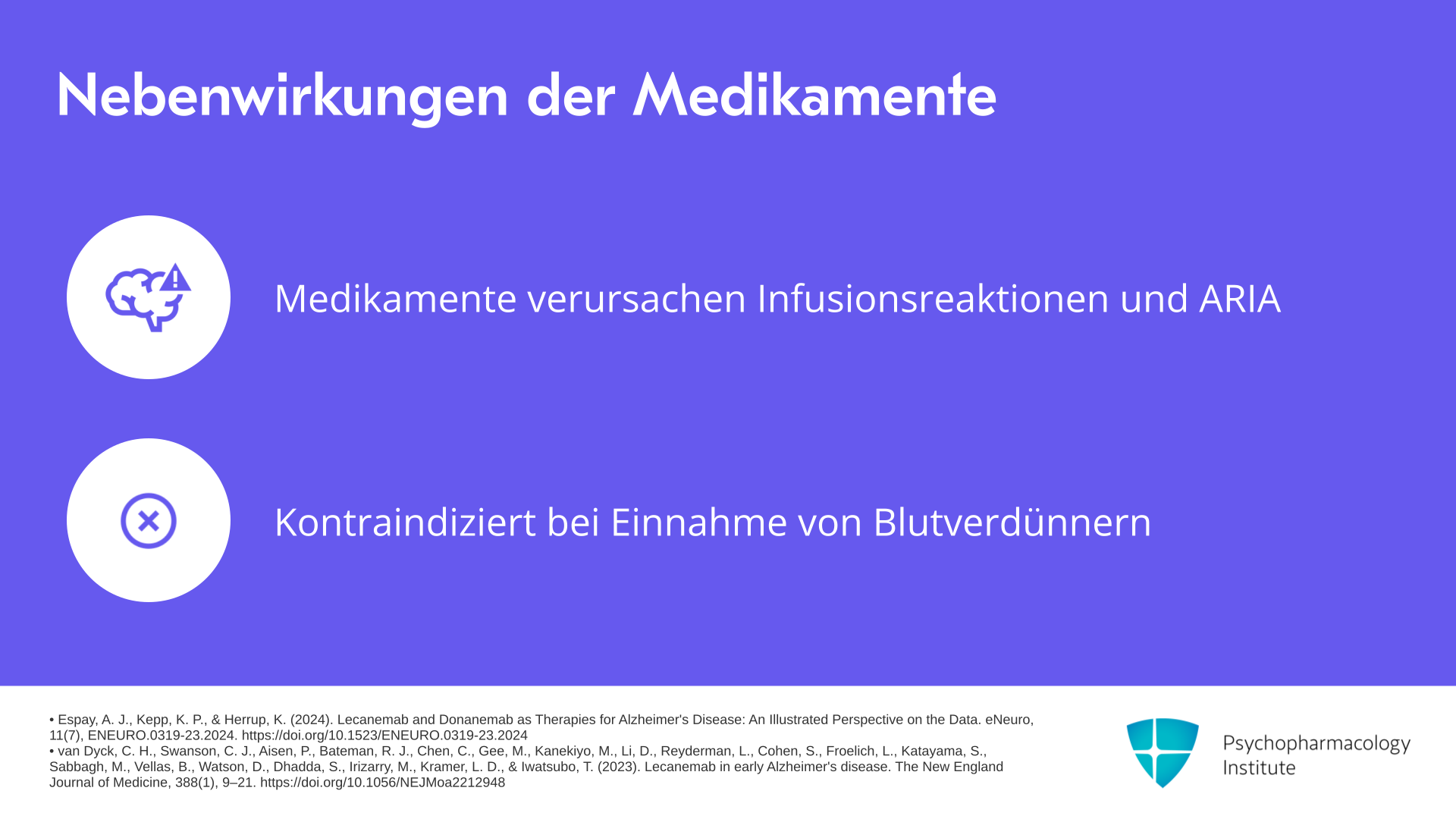 Nebenwirkungen der Medikamente

Medikamente verursachen Infusionsreaktionen und ARIA

Kontraindiziert bei Einnahme von Blutverdünnern

• Espay, A. J., Kepp, K. P., & Herrup, K. (2024). Lecanemab and Donanemab as Therapies for Alzheimer's Disease: An Illustrated Perspective on the Data. eNeuro, 11(7), ENEURO.0319-23.2024. https://doi.org/10.1523/ENEURO.0319-23.2024
• van Dyck, C. H., Swanson, C. J., Aisen, P., Bateman, R. J., Chen, C., Gee, M., Kanekiyo, M., Li, D., Reyderman, L., Cohen, S., Froelich, L., Katayama, S., Sabbagh, M., Vellas, B., Watson, D., Dhadda, S., Irizarry, M., Kramer, L. D., & Iwatsubo, T. (2023). Lecanemab in early Alzheimer's disease. The New England Journal of Medicine, 388(1), 9–21. https://doi.org/10.1056/NEJMoa2212948

Psychopharmacology
Institute